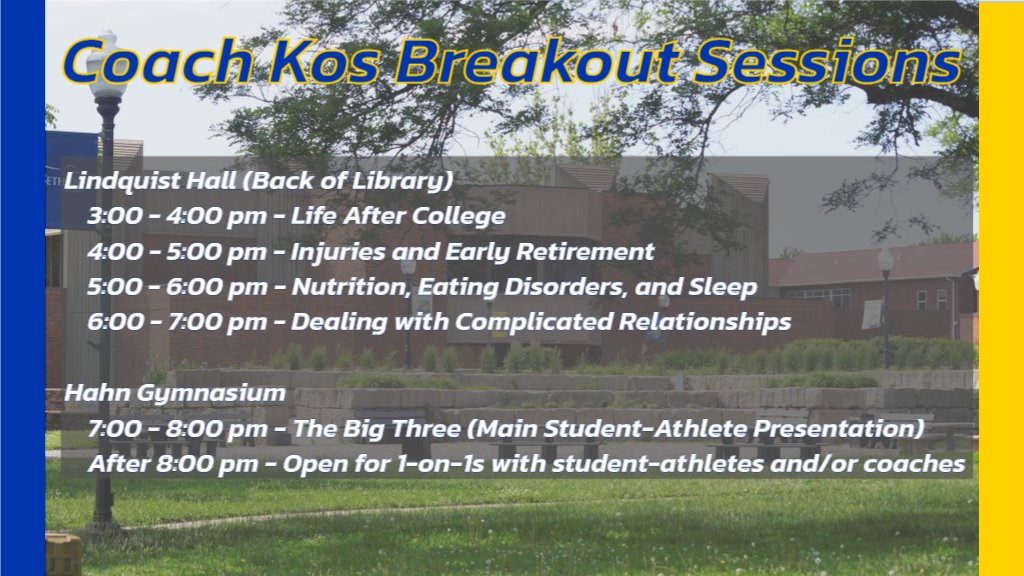 Coach Kos Breakout Sessions

Lindquist Hall (Back of Library)
3:00 - 4:00 pm - Life After College
4:00 - 5:00 pm - Injuries and Early Retirement
5:00 - 6:00 pm - Nutrition, Eating Disorders, and Sleep
6:00 - 7:00 pm - Dealing with Complicated Relationships

Hahn Gymnasium
7:00 - 8:00 pm - The Big Three (Main Student-Athlete Presentation)
After 8:00 pm - Open for 1-on-1s with student-athletes and/or coaches